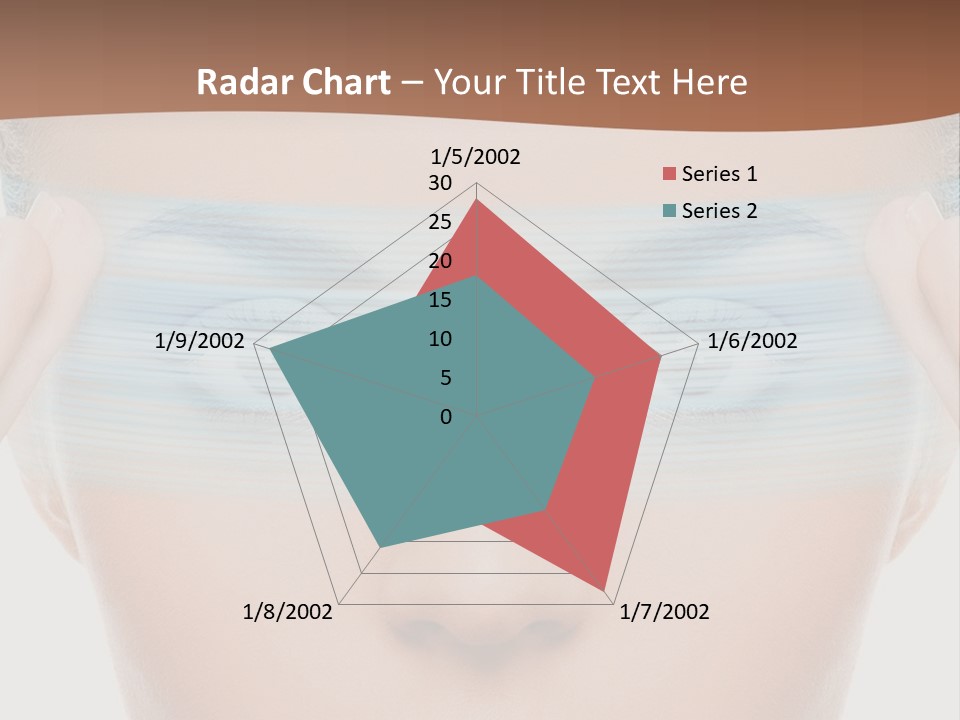 Radar Chart – Your Title Text Here

1/5/2002
30
25
20
15
10
5
0
1/6/2002
1/7/2002
1/8/2002
1/9/2002

Series 1
Series 2